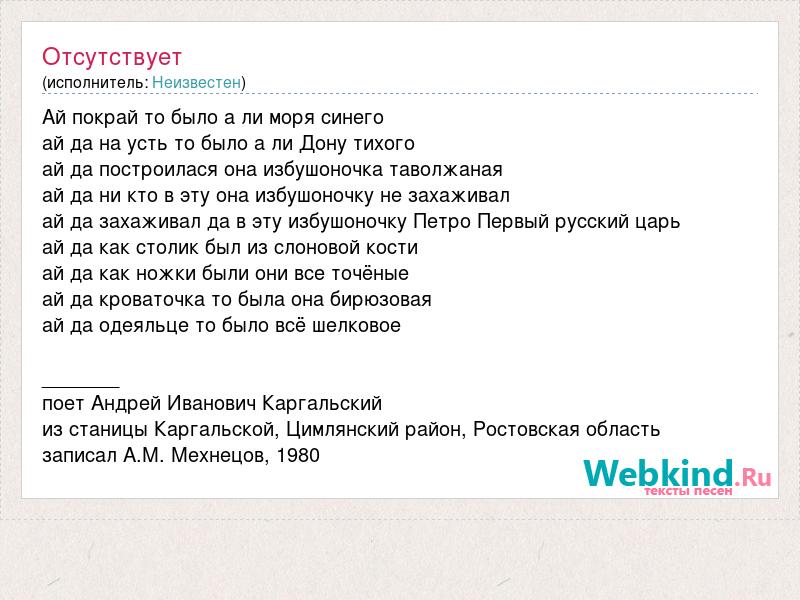 Отсутствует
(исполнитель: Неизвестен)

Ай покрай то было а ли моря синего
ай да на усть то было а ли Дону тихого
ай да построилася она избушоночка таволжаная
ай да ни кто в эту она избушоночку не захаживал
ай да захаживал да в эту избушоночку Петро Первый русский царь
ай да как столик был из слоновой кости
ай да как ножки были они все точёные
ай да кроваточка то была она бирюзовая
ай да одеяльце то было всё шелковое

_______
поет Андрей Иванович Каргальский
из станицы Каргальской, Цимлянский район, Ростовская область
записал А.М. Мехнецов, 1980

Webkind.Ru
тексты песен